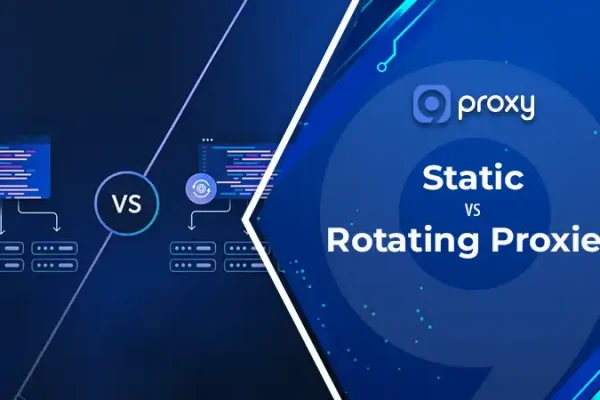 VS

proxy

Static
VS
Rotating Proxie